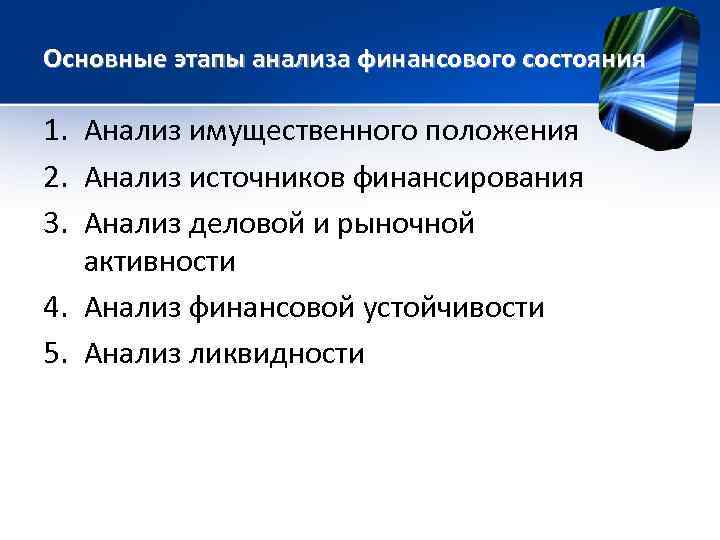 Основные этапы анализа финансового состояния

1. Анализ имущественного положения
2. Анализ источников финансирования
3. Анализ деловой и рыночной активности
4. Анализ финансовой устойчивости
5. Анализ ликвидности